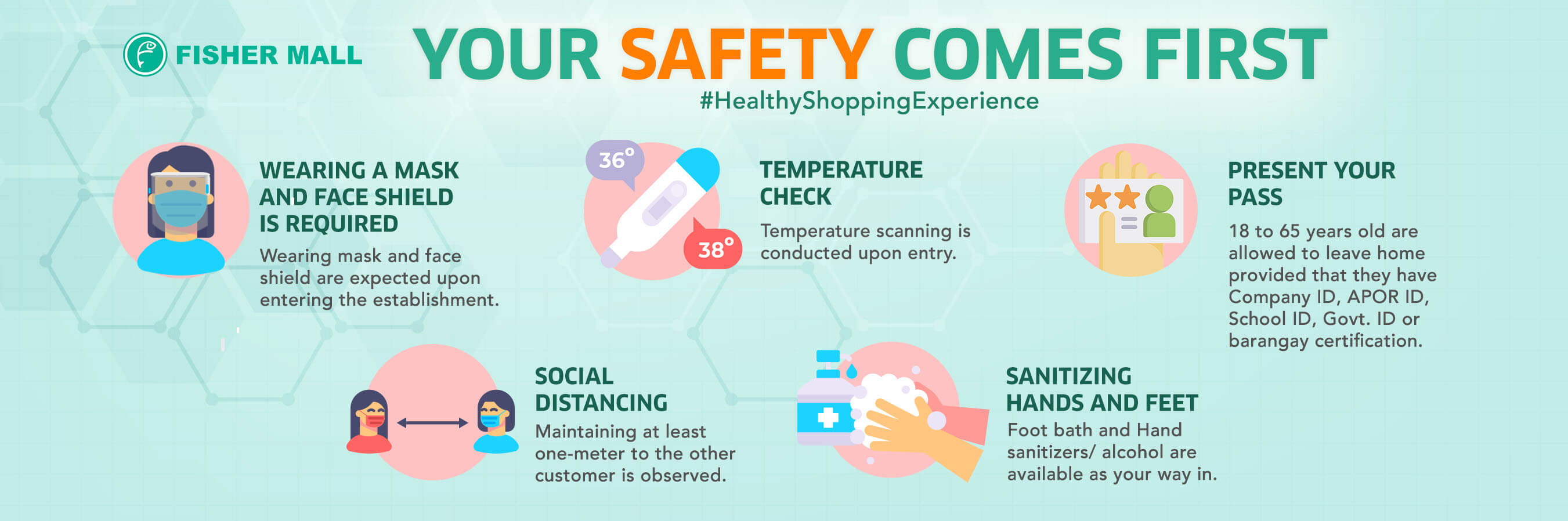 FISHER MALL

YOUR SAFETY COMES FIRST
#HealthyShoppingExperience

WEARING A MASK AND FACE SHIELD IS REQUIRED
Wearing mask and face shield are expected upon entering the establishment.

36°
38°

TEMPERATURE CHECK
Temperature scanning is conducted upon entry.

PRESENT YOUR PASS
18 to 65 years old are allowed to leave home provided that they have Company ID, APOR ID, School ID, Govt. ID or barangay certification.

SOCIAL DISTANCING
Maintaining at least one-meter to the other customer is observed.

SANITIZING HANDS AND FEET
Foot bath and Hand sanitizers/ alcohol are available as your way in.